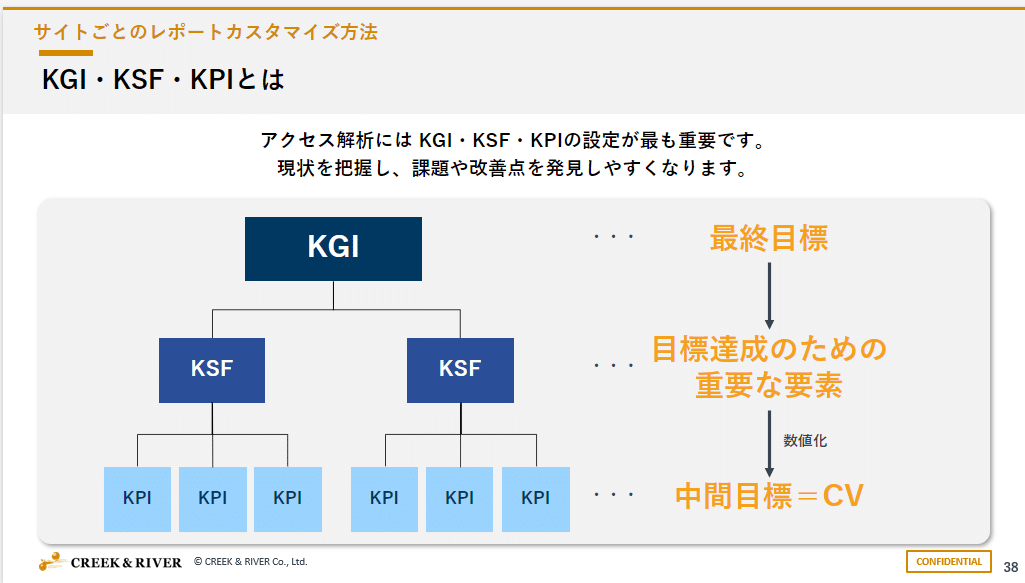 サイトごとのレポートカスタマイズ方法

KGI・KSF・KPIとは

アクセス解析には KGI・KSF・KPIの設定が最も重要です。
現状を把握し、課題や改善点を発見しやすくなります。

KGI

KSF

KSF

KPI

KPI

KPI

KPI

KPI

KPI

・・・ 最終目標

・・・ 目標達成のための重要な要素

数値化

・・・ 中間目標＝CV

CREEK & RIVER © CREEK & RIVER Co., Ltd.

CONFIDENTIAL

38